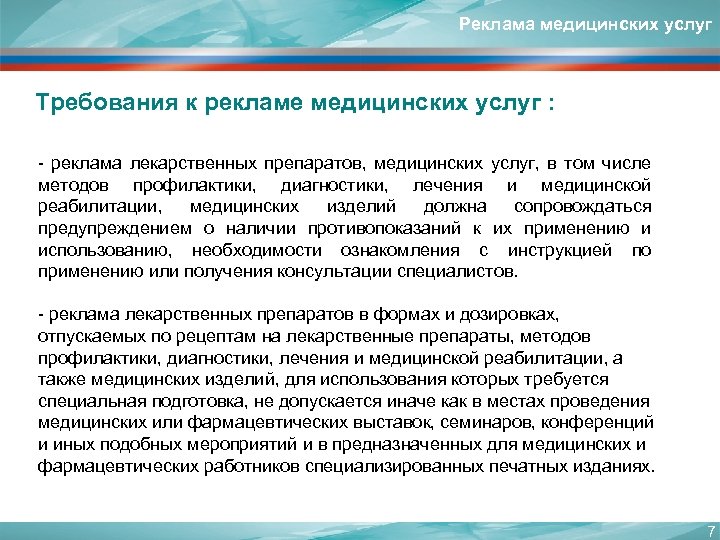 Реклама медицинских услуг

Требования к рекламе медицинских услуг :

- реклама лекарственных препаратов, медицинских услуг, в том числе методов профилактики, диагностики, лечения и медицинской реабилитации, медицинских изделий должна сопровождаться предупреждением о наличии противопоказаний к их применению и использованию, необходимости ознакомления с инструкцией по применению или получения консультации специалистов.

- реклама лекарственных препаратов в формах и дозировках, отпускаемых по рецептам на лекарственные препараты, методов профилактики, диагностики, лечения и медицинской реабилитации, а также медицинских изделий, для использования которых требуется специальная подготовка, не допускается иначе как в местах проведения медицинских или фармацевтических выставок, семинаров, конференций и иных подобных мероприятий и в предназначенных для медицинских и фармацевтических работников специализированных печатных изданиях.

7